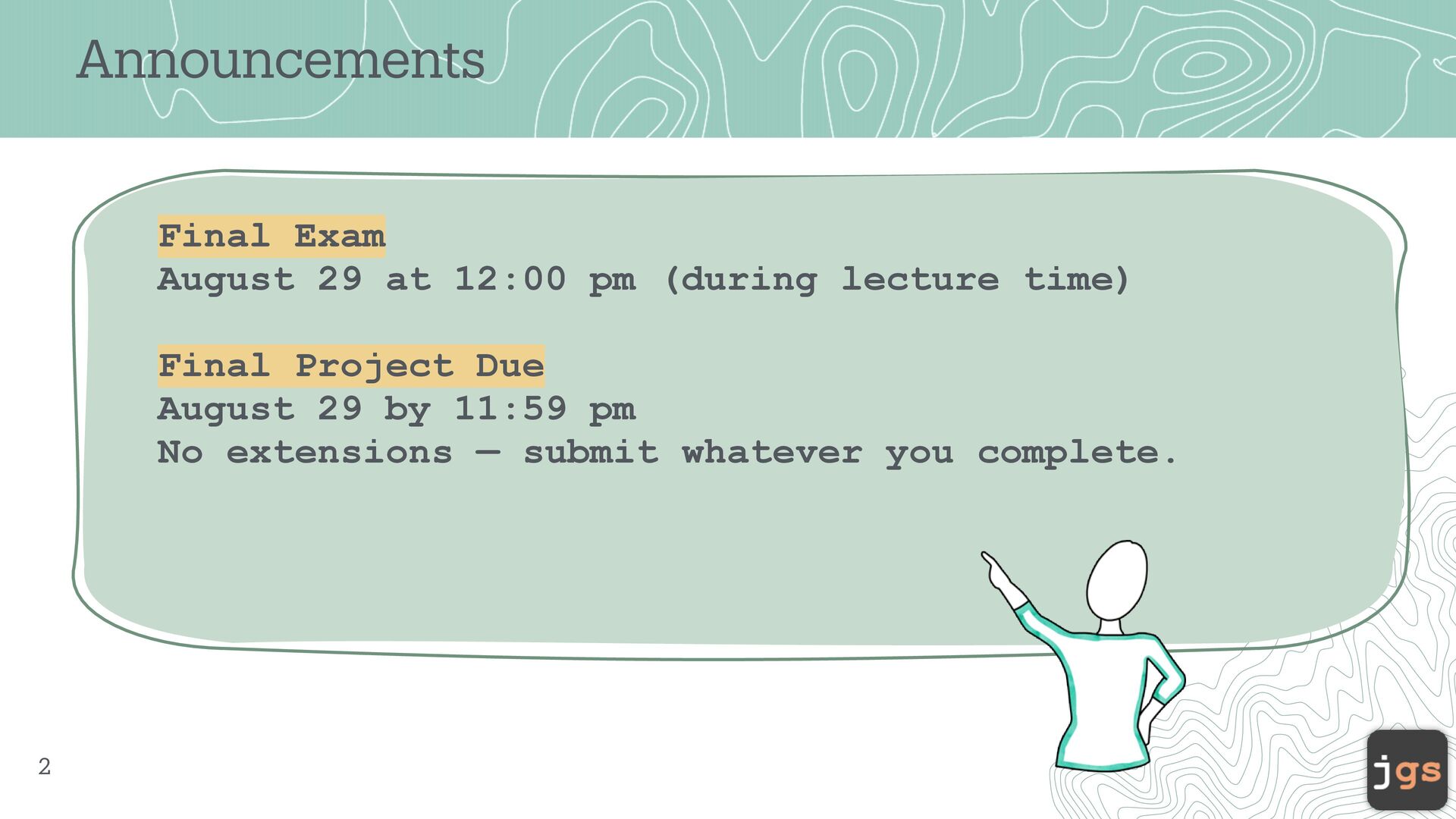 Announcements

Final Exam
August 29 at 12:00 pm (during lecture time)

Final Project Due
August 29 by 11:59 pm
No extensions — submit whatever you complete.

2

jgs